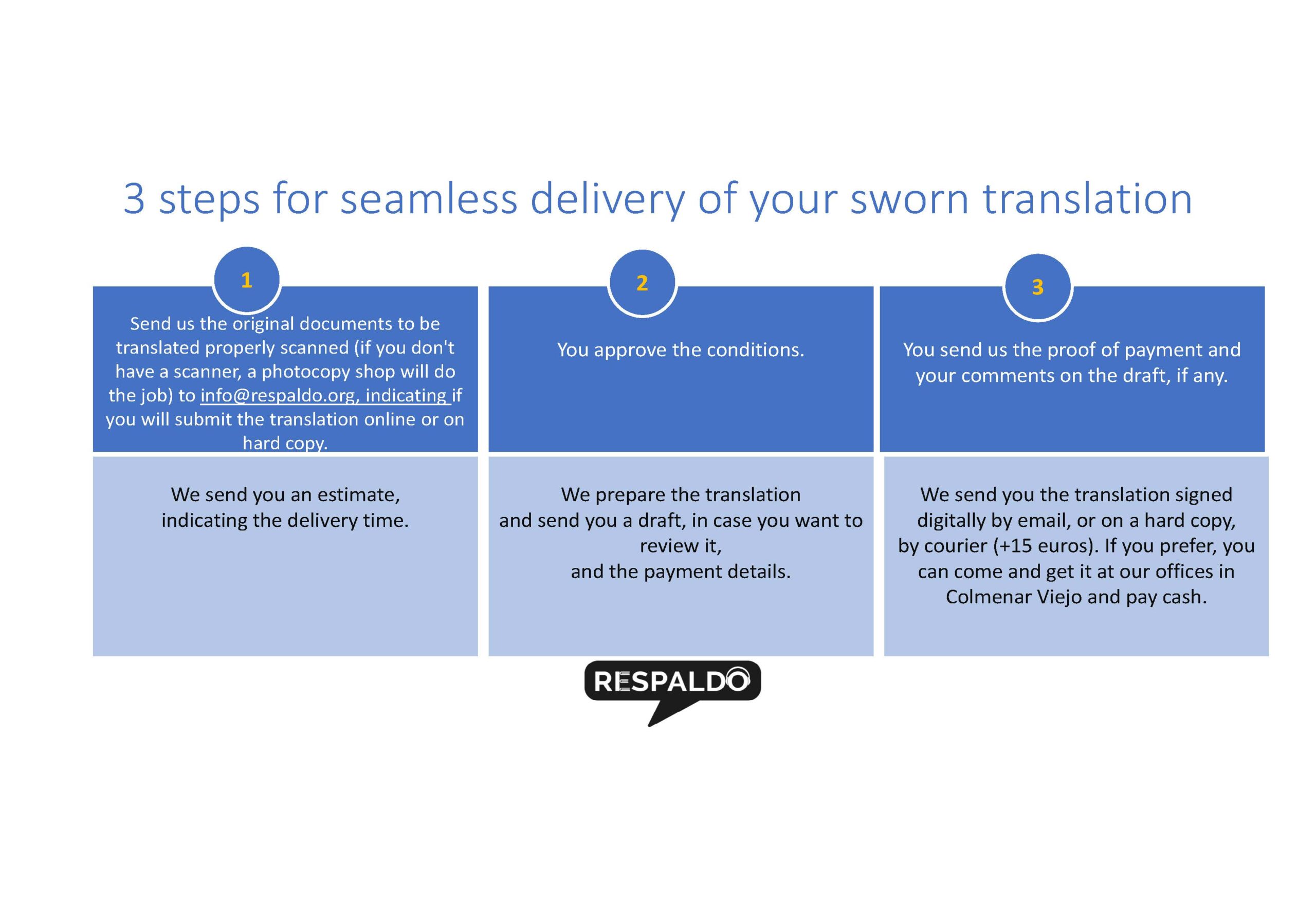 3 steps for seamless delivery of your sworn translation

1

Send us the original documents to be translated properly scanned (if you don't have a scanner, a photocopy shop will do the job) to info@respaldo.org, indicating if you will submit the translation online or on hard copy.

We send you an estimate, indicating the delivery time.

2

You approve the conditions.

We prepare the translation and send you a draft, in case you want to review it, and the payment details.

3

You send us the proof of payment and your comments on the draft, if any.

We send you the translation signed digitally by email, or on a hard copy, by courier (+15 euros). If you prefer, you can come and get it at our offices in Colmenar Viejo and pay cash.

RESPALDO